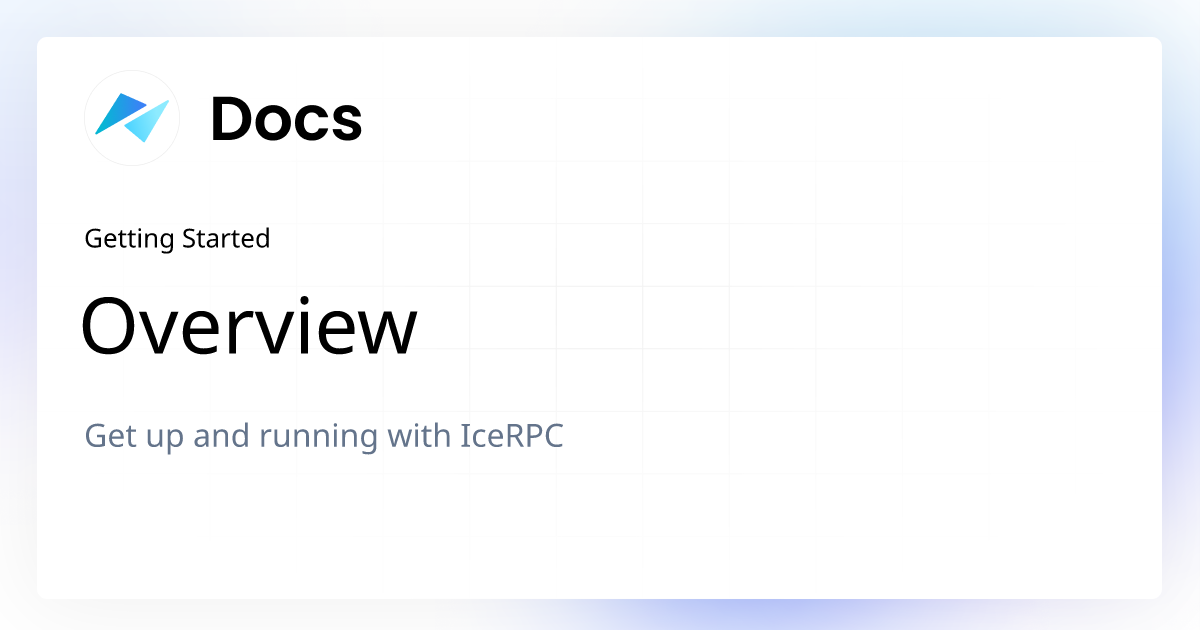 Docs

Getting Started

Overview

Get up and running with IceRPC